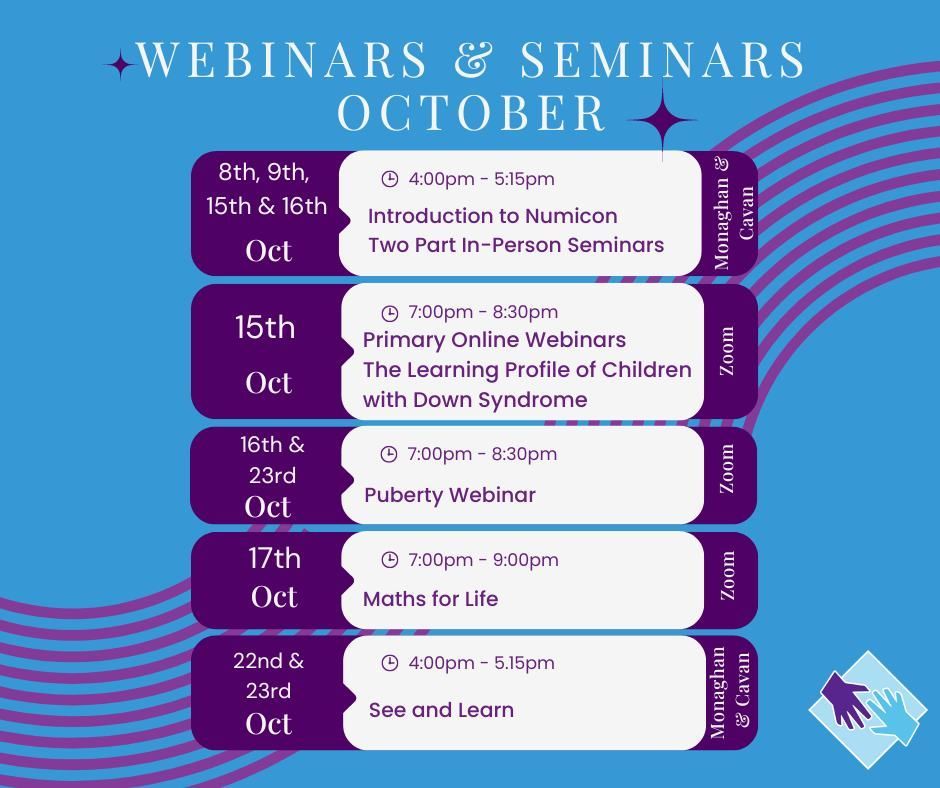 WEBINARS & SEMINARS
OCTOBER

8th, 9th, 15th & 16th Oct
4:00pm - 5:15pm
Introduction to Numicon Two Part In-Person Seminars
Monaghan & Cavan

15th Oct
7:00pm - 8:30pm
Primary Online Webinars The Learning Profile of Children with Down Syndrome
Zoom

16th & 23rd Oct
7:00pm - 8:30pm
Puberty Webinar
Zoom

17th Oct
7:00pm - 9:00pm
Maths for Life
Zoom

22nd & 23rd Oct
4:00pm - 5.15pm
See and Learn
Monaghan & Cavan